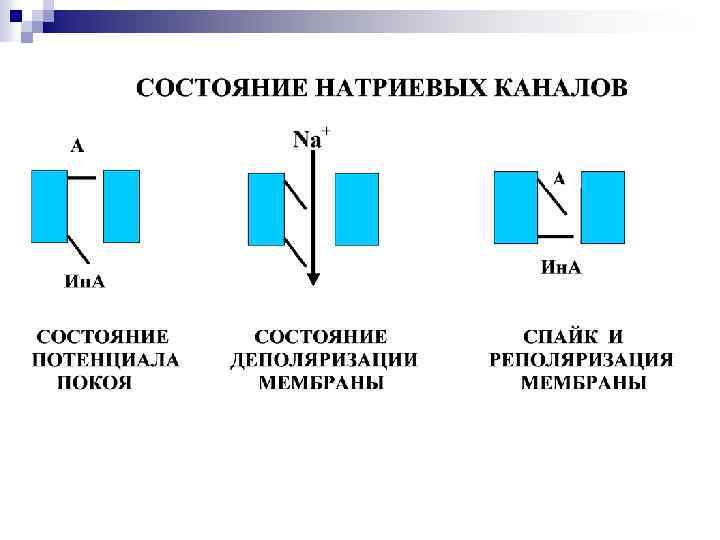 СОСТОЯНИЕ НАТРИЕВЫХ КАНАЛОВ

А

ИнА

$Na^+$

А

ИнА

СОСТОЯНИЕ ПОТЕНЦИАЛА ПОКОЯ

СОСТОЯНИЕ ДЕПОЛЯРИЗАЦИИ МЕМБРАНЫ

СПАЙК И РЕПОЛЯРИЗАЦИЯ МЕМБРАНЫ